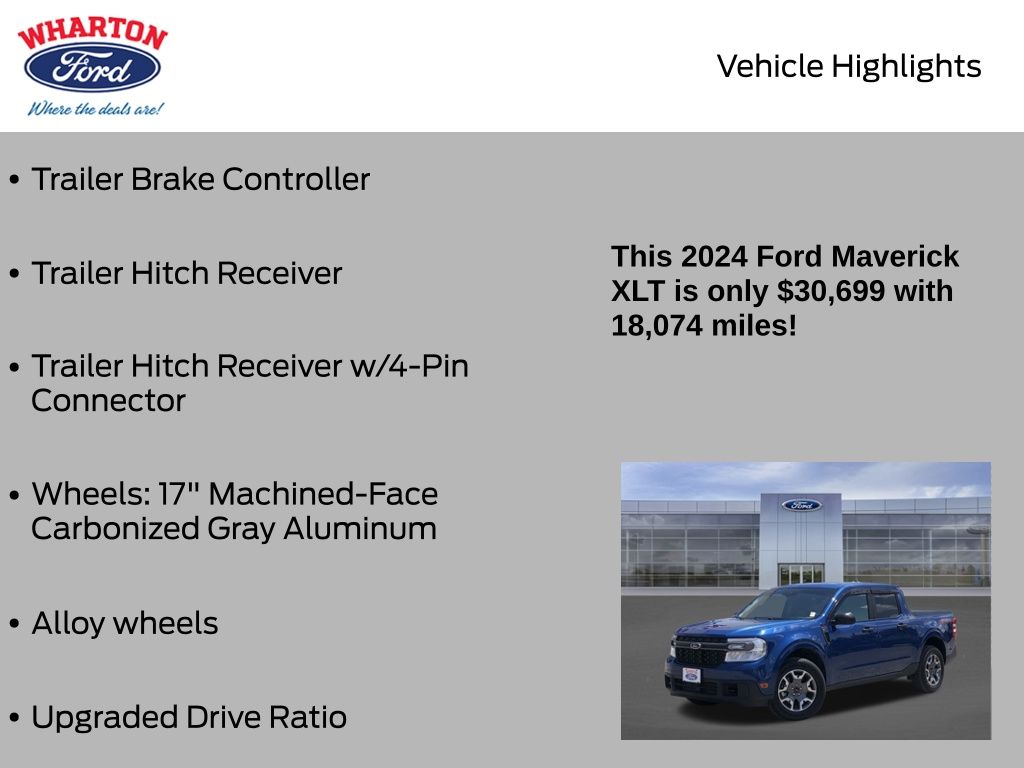 WHARTON
Ford
Where the deals are!

Vehicle Highlights

• Trailer Brake Controller

• Trailer Hitch Receiver

• Trailer Hitch Receiver w/4-Pin Connector

• Wheels: 17" Machined-Face Carbonized Gray Aluminum

• Alloy wheels

• Upgraded Drive Ratio

This 2024 Ford Maverick XLT is only $30,699 with 18,074 miles!

Ford